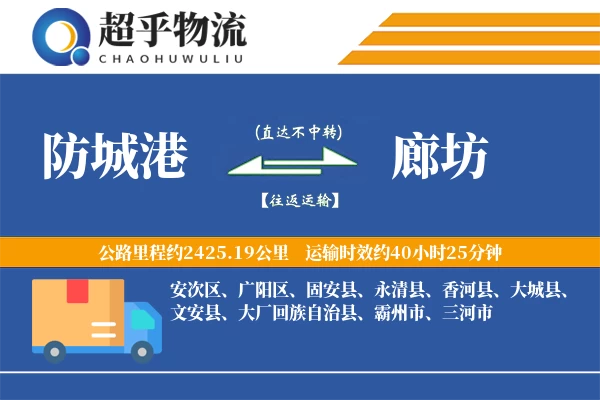 超乎物流
CHAOHUWULIU

防城港

(直达不中转)

【往返运输】

廊坊

公路里程约2425.19公里　运输时效约40小时25分钟

安次区、广阳区、固安县、永清县、香河县、大城县、文安县、大厂回族自治县、霸州市、三河市